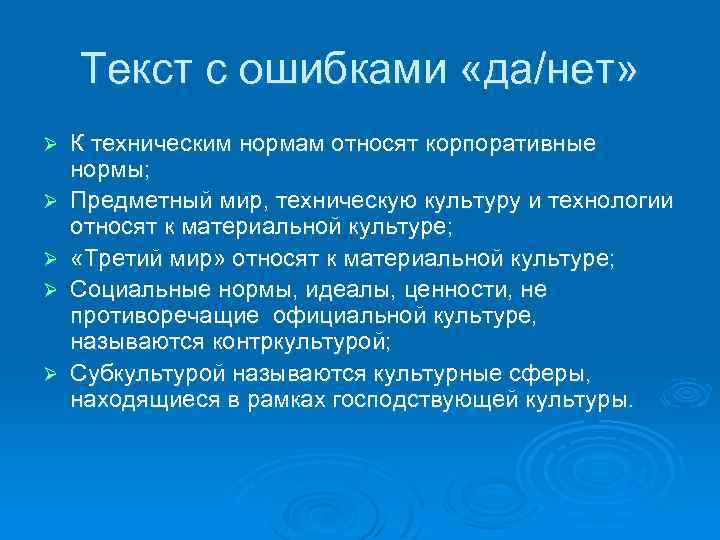 Текст с ошибками «да/нет»

➢ К техническим нормам относят корпоративные нормы;
➢ Предметный мир, техническую культуру и технологии относят к материальной культуре;
➢ «Третий мир» относят к материальной культуре;
➢ Социальные нормы, идеалы, ценности, не противоречащие официальной культуре, называются контркультурой;
➢ Субкультурой называются культурные сферы, находящиеся в рамках господствующей культуры.